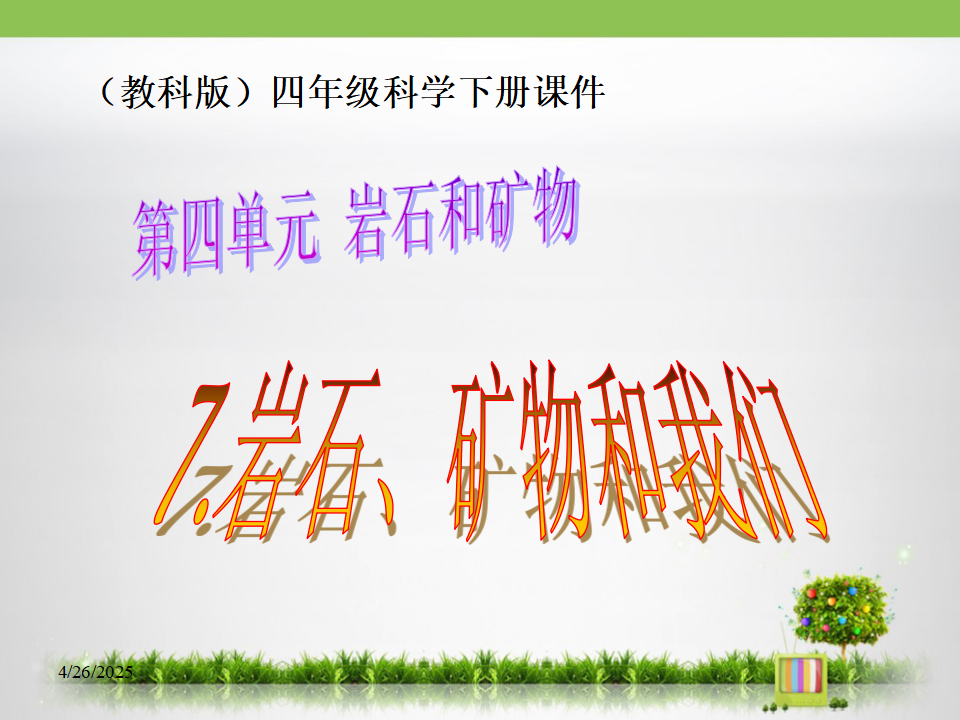 （教科版）四年级科学下册课件

第四单元 岩石和矿物

7.岩石、矿物和我们

4/26/2025